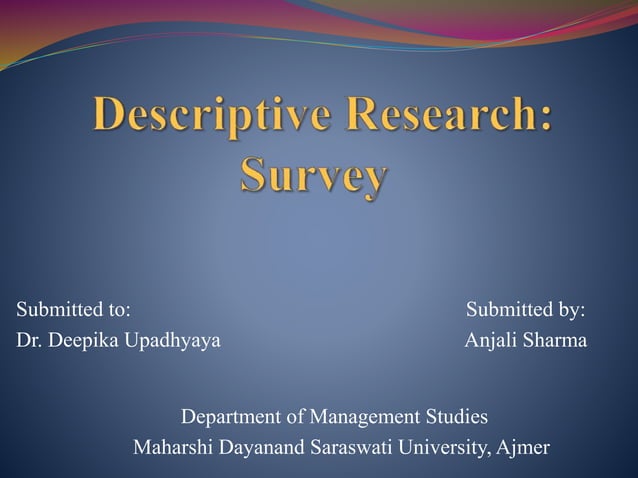 Descriptive Research: Survey

Submitted to:
Dr. Deepika Upadhyaya

Submitted by:
Anjali Sharma

Department of Management Studies
Maharshi Dayanand Saraswati University, Ajmer